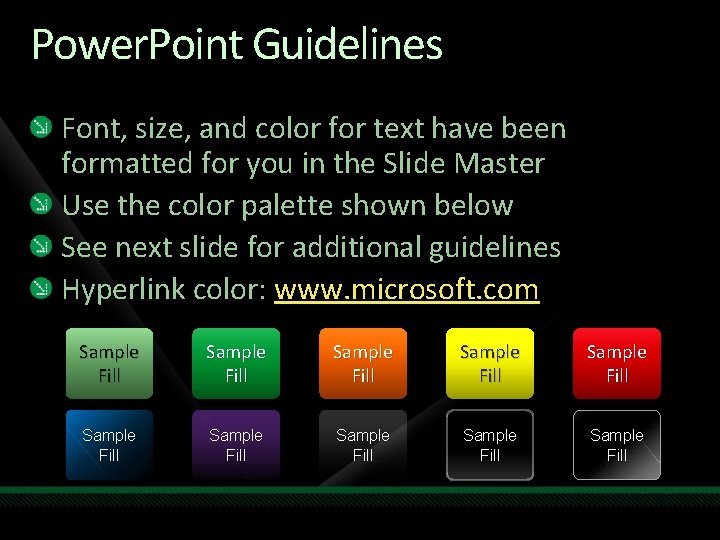 PowerPoint Guidelines

Font, size, and color for text have been formatted for you in the Slide Master

Use the color palette shown below

See next slide for additional guidelines

Hyperlink color: www.microsoft.com

Sample Fill

Sample Fill

Sample Fill

Sample Fill

Sample Fill

Sample Fill

Sample Fill

Sample Fill

Sample Fill

Sample Fill